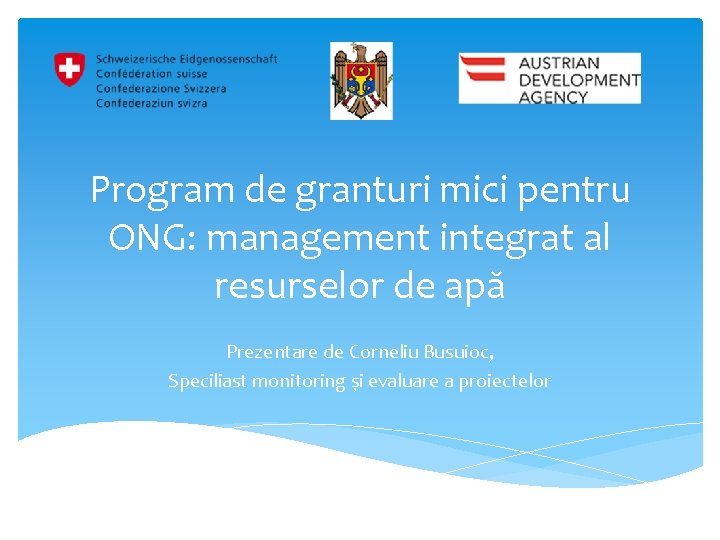 Schweizerische Eidgenossenschaft
Confédération suisse
Confederazione Svizzera
Confederaziun svizra

AUSTRIAN
DEVELOPMENT
AGENCY

Program de granturi mici pentru ONG: management integrat al resurselor de apă

Prezentare de Corneliu Busuioc,
Speciliast monitoring și evaluare a proiectelor